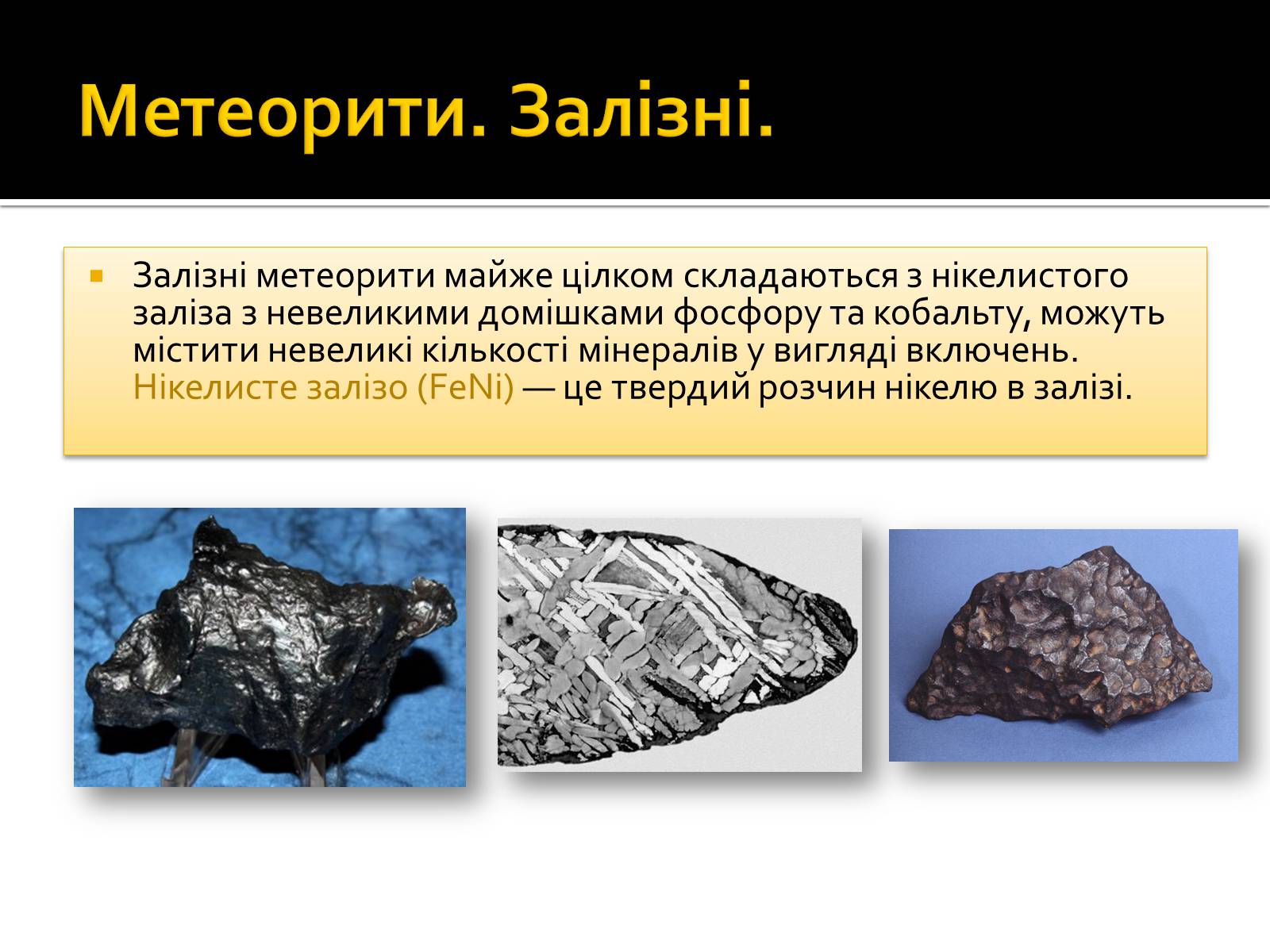 Метеорити. Залізні.

Залізні метеорити майже цілком складаються з нікелистого заліза з невеликими домішками фосфору та кобальту, можуть містити невеликі кількості мінералів у вигляді включень. Нікелисте залізо (FeNi) — це твердий розчин нікелю в залізі.